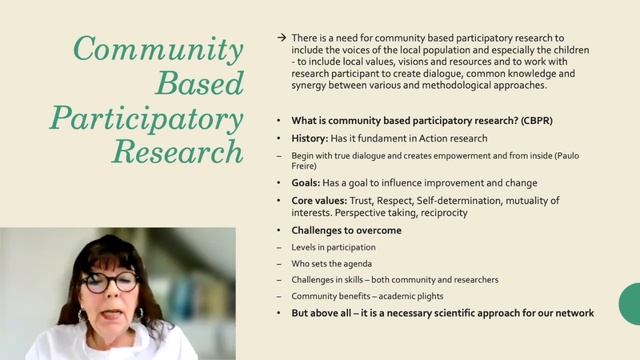 Community Based Participatory Research

→ There is a need for community based participatory research to include the voices of the local population and especially the children - to include local values, visions and resources and to work with research participant to create dialogue, common knowledge and synergy between various and methodological approaches.

• What is community based participatory research? (CBPR)
• History: Has it fundament in Action research
– Begin with true dialogue and creates empowerment and from inside (Paulo Freire)
• Goals: Has a goal to influence improvement and change
• Core values: Trust, Respect, Self-determination, mutuality of interests. Perspective taking, reciprocity
• Challenges to overcome
– Levels in participation
– Who sets the agenda
– Challenges in skills – both community and researchers
– Community benefits – academic plights
• But above all – it is a necessary scientific approach for our network